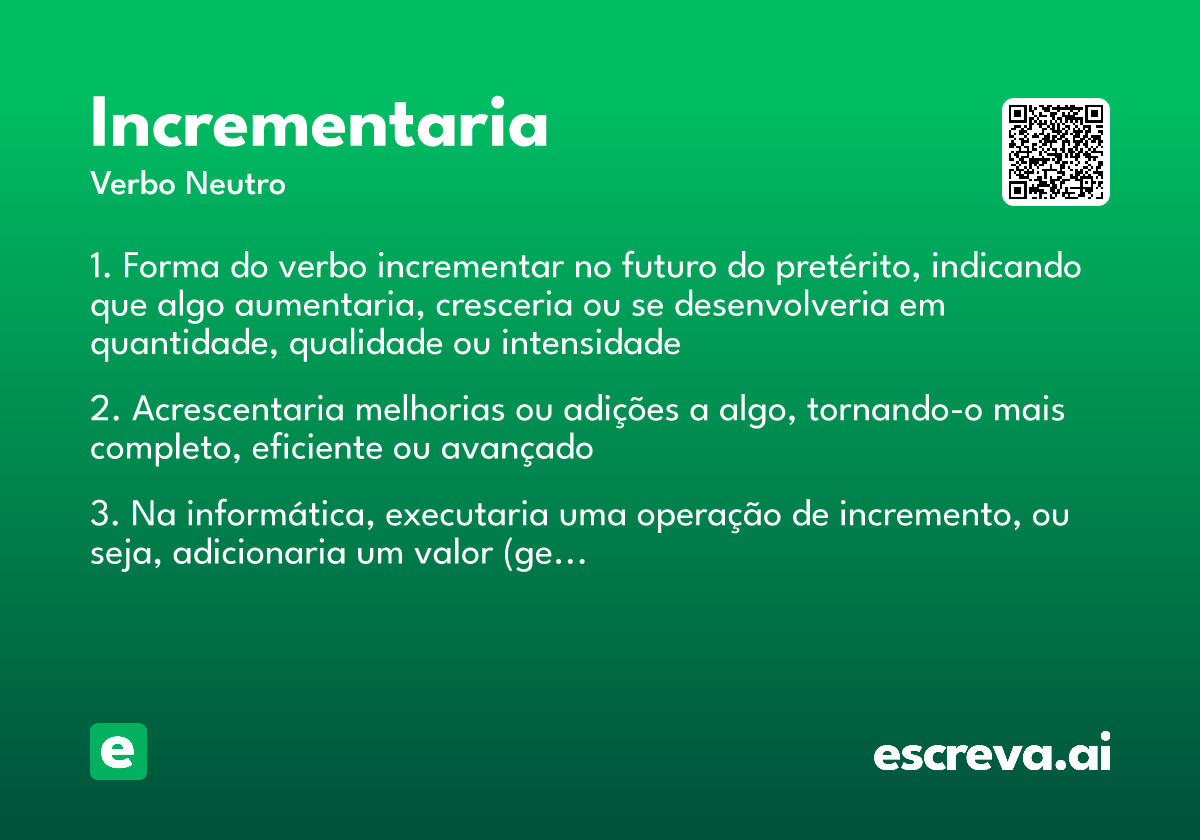 Incrementaria
Verbo Neutro

1. Forma do verbo incrementar no futuro do pretérito, indicando que algo aumentaria, cresceria ou se desenvolveria em quantidade, qualidade ou intensidade

2. Acrescentaria melhorias ou adições a algo, tornando-o mais completo, eficiente ou avançado

3. Na informática, executaria uma operação de incremento, ou seja, adicionaria um valor (ge...

e

escreva.ai